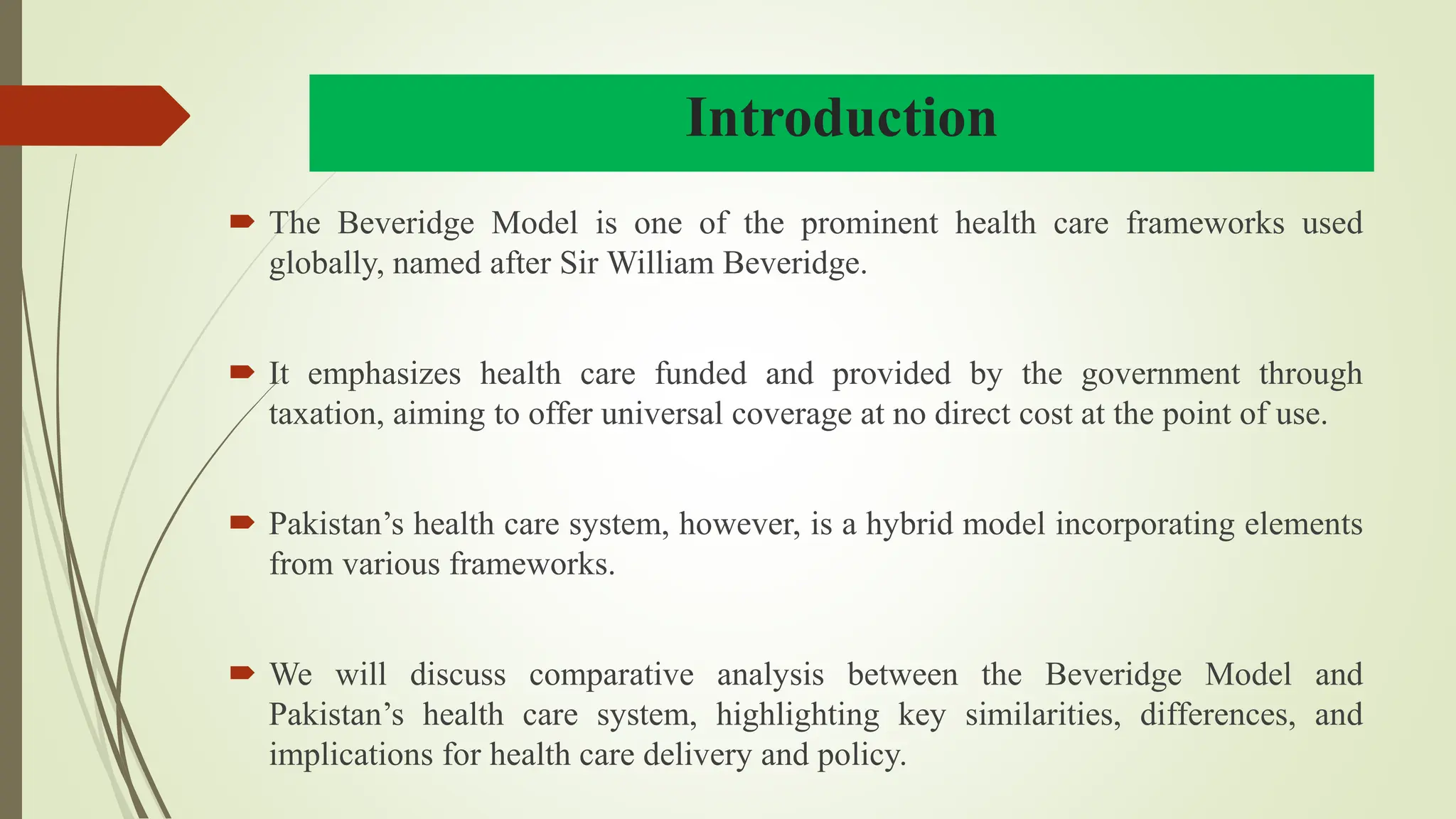 Introduction

The Beveridge Model is one of the prominent health care frameworks used globally, named after Sir William Beveridge.

It emphasizes health care funded and provided by the government through taxation, aiming to offer universal coverage at no direct cost at the point of use.

Pakistan’s health care system, however, is a hybrid model incorporating elements from various frameworks.

We will discuss comparative analysis between the Beveridge Model and Pakistan’s health care system, highlighting key similarities, differences, and implications for health care delivery and policy.